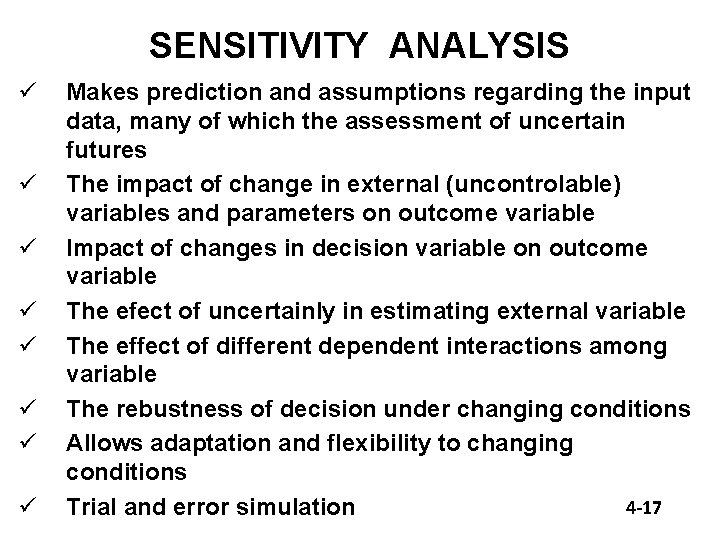 SENSITIVITY ANALYSIS

✓ Makes prediction and assumptions regarding the input data, many of which the assessment of uncertain futures

✓ The impact of change in external (uncontrolable) variables and parameters on outcome variable

✓ Impact of changes in decision variable on outcome variable

✓ The efect of uncertainly in estimating external variable

✓ The effect of different dependent interactions among variable

✓ The rebustness of decision under changing conditions

✓ Allows adaptation and flexibility to changing conditions

✓ Trial and error simulation

4-17